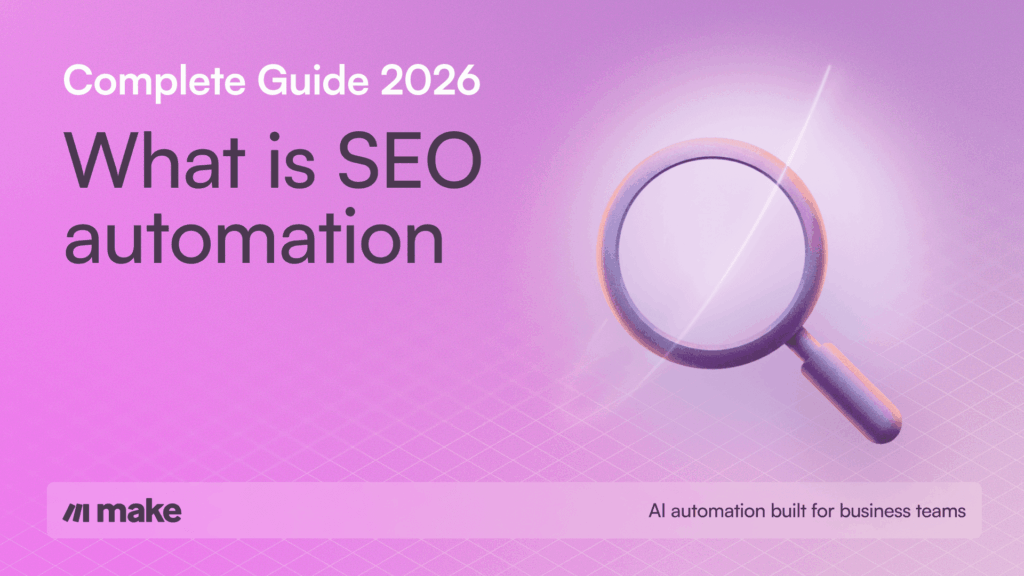 Complete Guide 2026

What is SEO automation

make

AI automation built for business teams